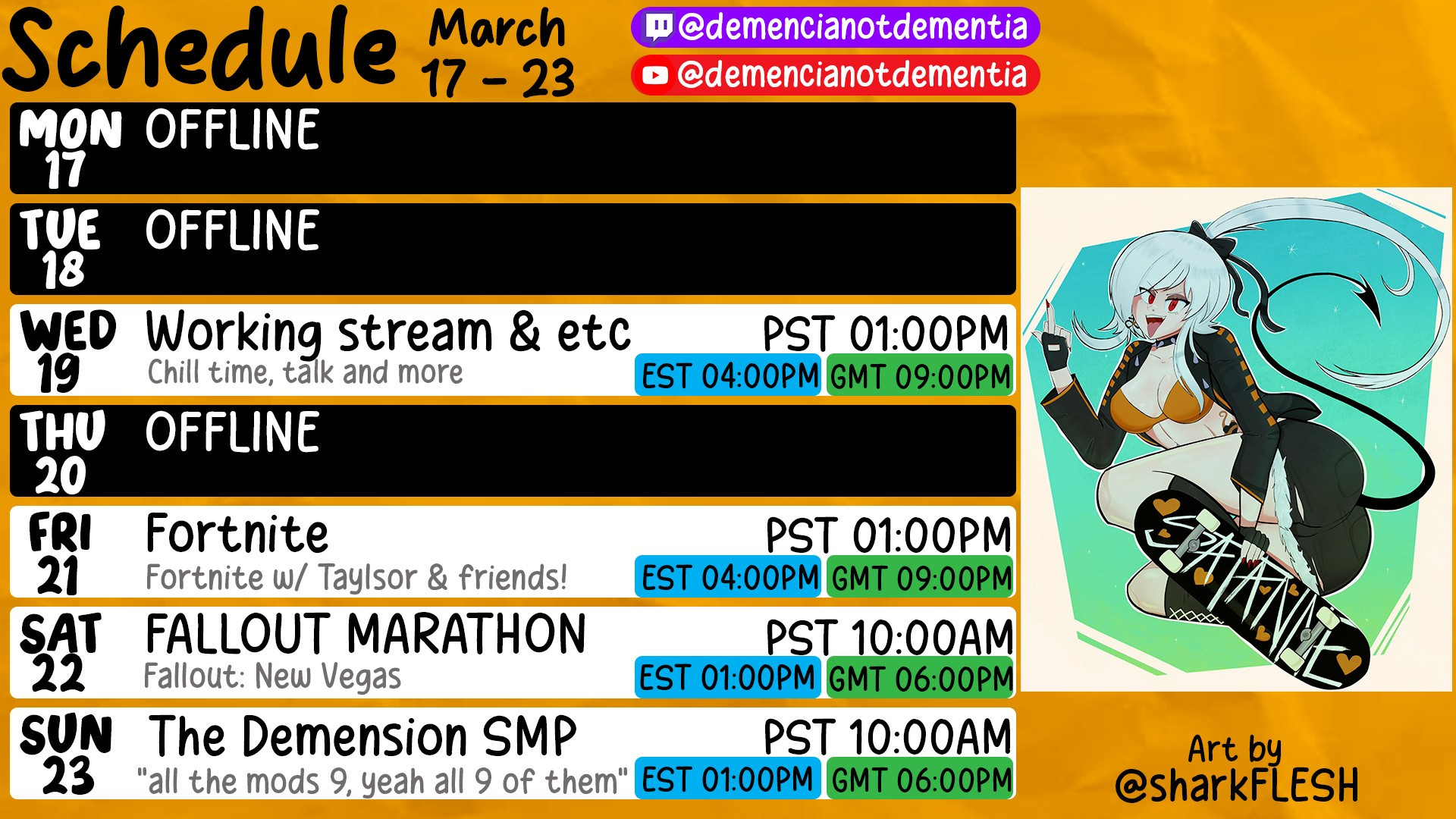 Schedule March 17 - 23

@demencianotdementia
@demencianotdementia

MON 17 OFFLINE

TUE 18 OFFLINE

WED 19 Working stream & etc
Chill time, talk and more
PST 01:00PM
EST 04:00PM GMT 09:00PM

THU 20 OFFLINE

FRI 21 Fortnite
Fortnite w/ Taylsor & friends!
PST 01:00PM
EST 04:00PM GMT 09:00PM

SAT 22 FALLOUT MARATHON
Fallout: New Vegas
PST 10:00AM
EST 01:00PM GMT 06:00PM

SUN 23 The Demension SMP
"all the mods 9, yeah all 9 of them"
PST 10:00AM
EST 01:00PM GMT 06:00PM

SATANIC

Art by
@sharkFLESH